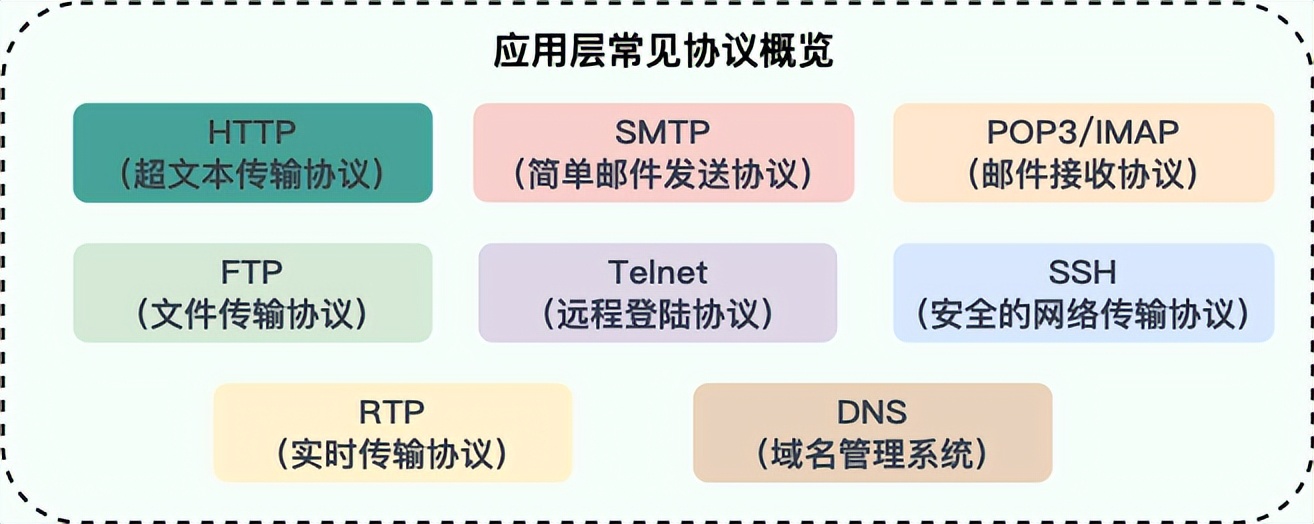 应用层常见协议概览

HTTP
（超文本传输协议）

SMTP
（简单邮件发送协议）

POP3/IMAP
（邮件接收协议）

FTP
（文件传输协议）

Telnet
（远程登陆协议）

SSH
（安全的网络传输协议）

RTP
（实时传输协议）

DNS
（域名管理系统）